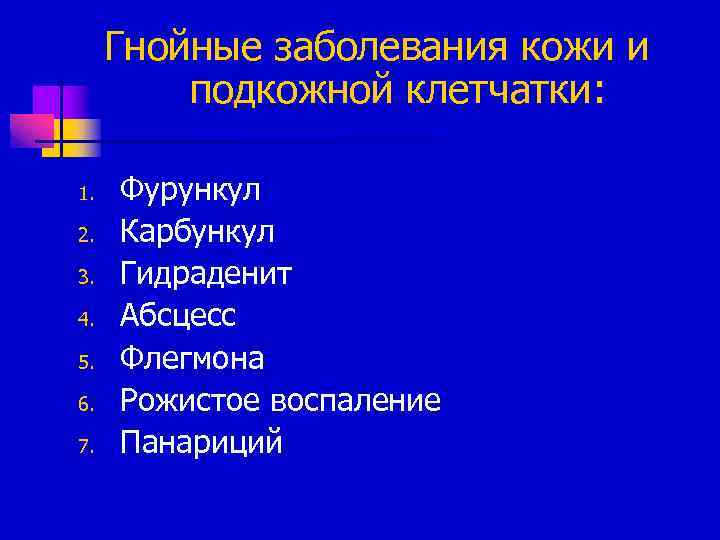 Гнойные заболевания кожи и подкожной клетчатки:

1. Фурункул
2. Карбункул
3. Гидраденит
4. Абсцесс
5. Флегмона
6. Рожистое воспаление
7. Панариций